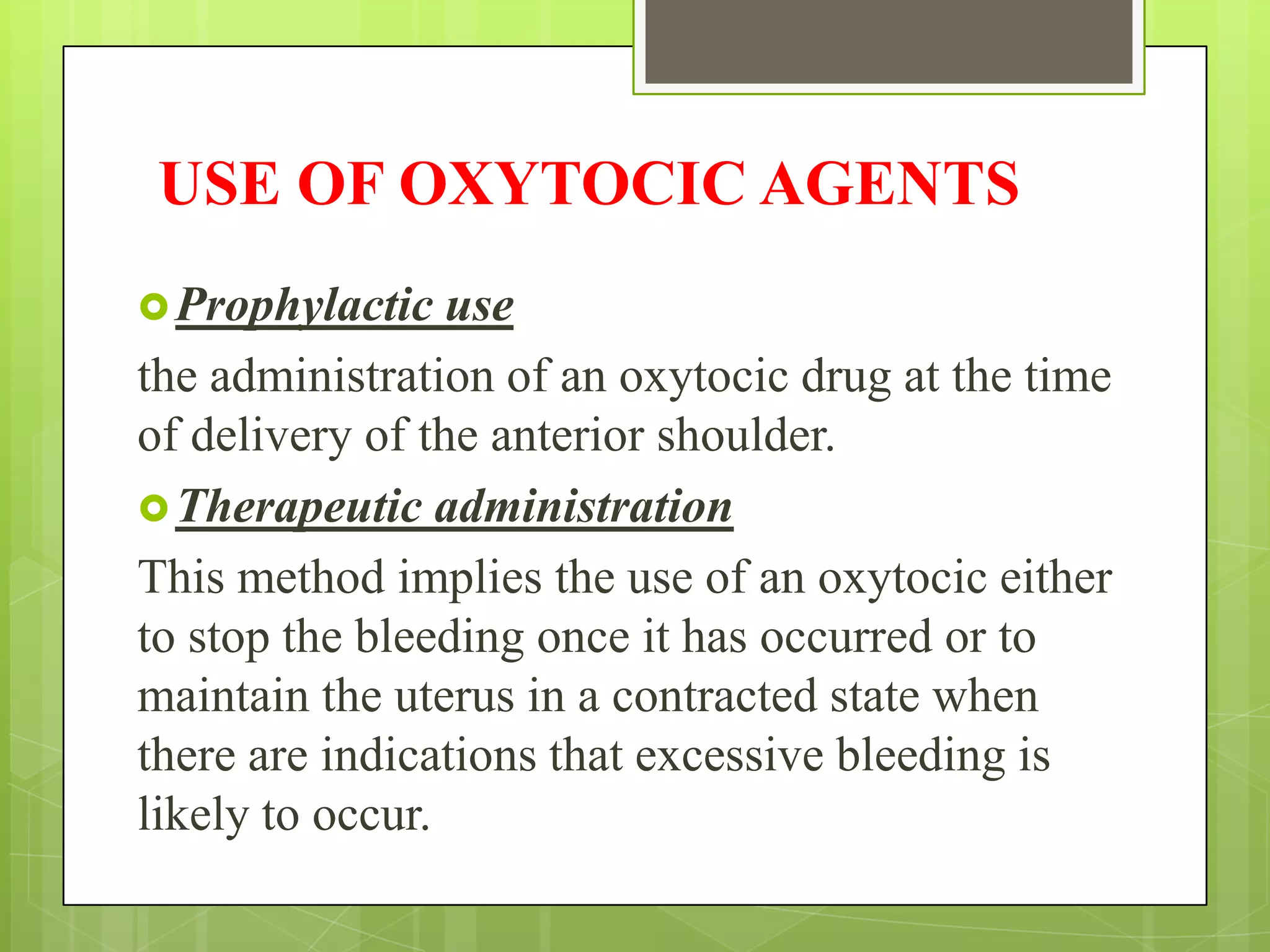 USE OF OXYTOCIC AGENTS

Prophylactic use

the administration of an oxytocic drug at the time of delivery of the anterior shoulder.

Therapeutic administration

This method implies the use of an oxytocic either to stop the bleeding once it has occurred or to maintain the uterus in a contracted state when there are indications that excessive bleeding is likely to occur.